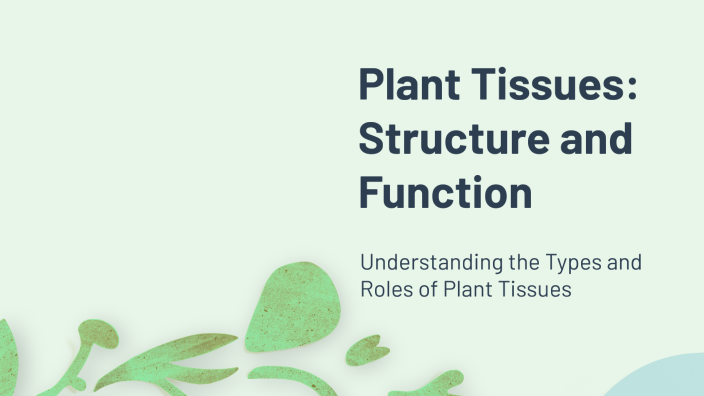 Plant Tissues: Structure and Function

Understanding the Types and Roles of Plant Tissues